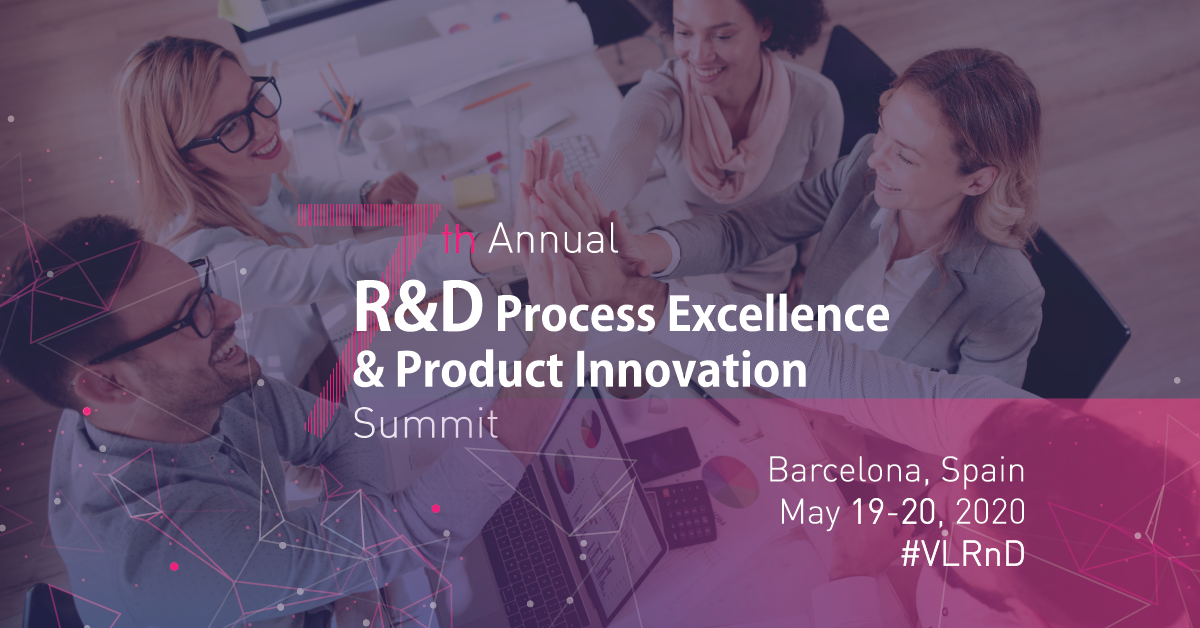 7th Annual
R&D Process Excellence & Product Innovation Summit

Barcelona, Spain
May 19-20, 2020
#VLRnD